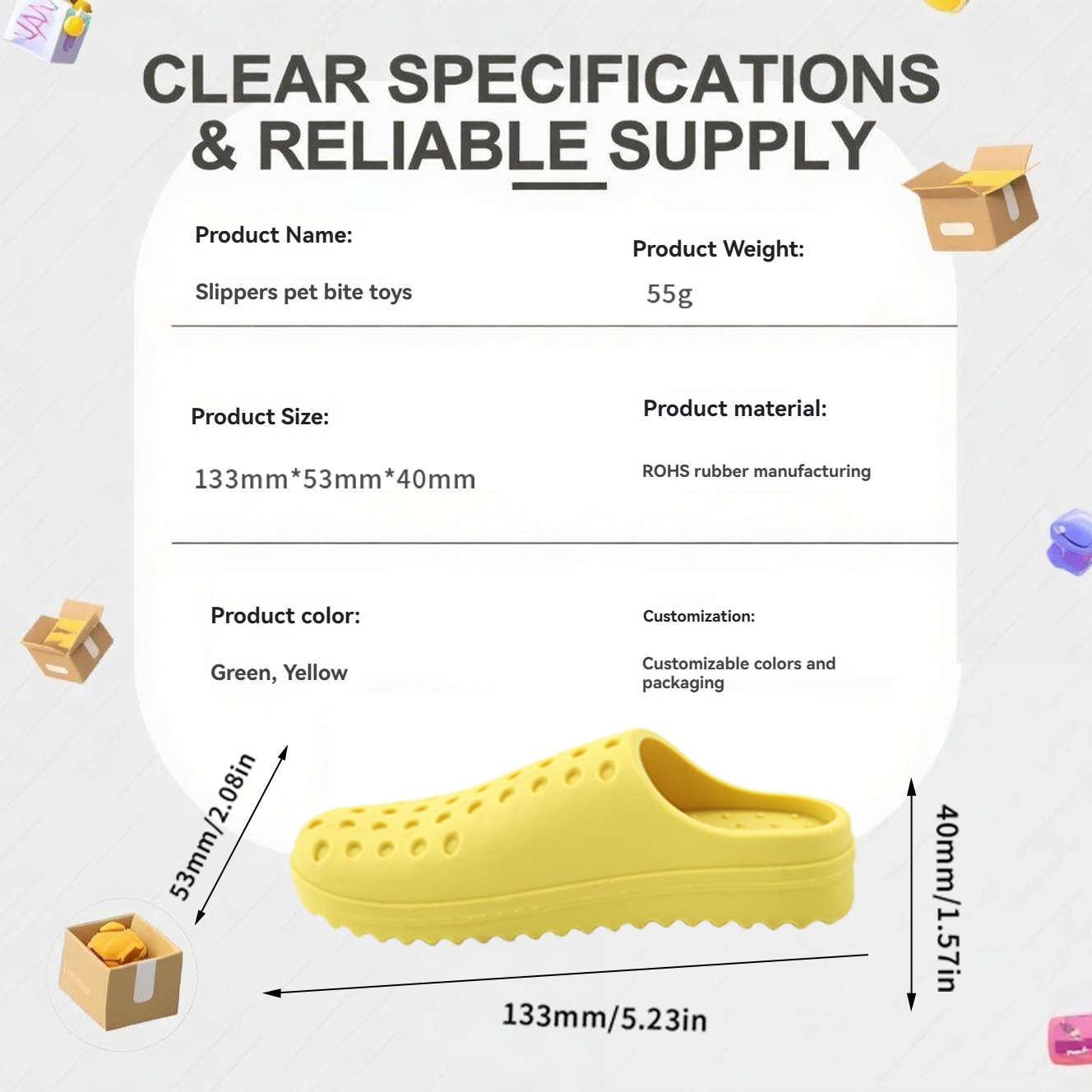 CLEAR SPECIFICATIONS & RELIABLE SUPPLY

Product Name:

Slippers pet bite toys

Product Weight:

55g

Product Size:

133mm*53mm*40mm

Product material:

ROHS rubber manufacturing

Product color:

Green, Yellow

Customization:

Customizable colors and packaging

53mm/2.08in

40mm/1.57in

133mm/5.23in